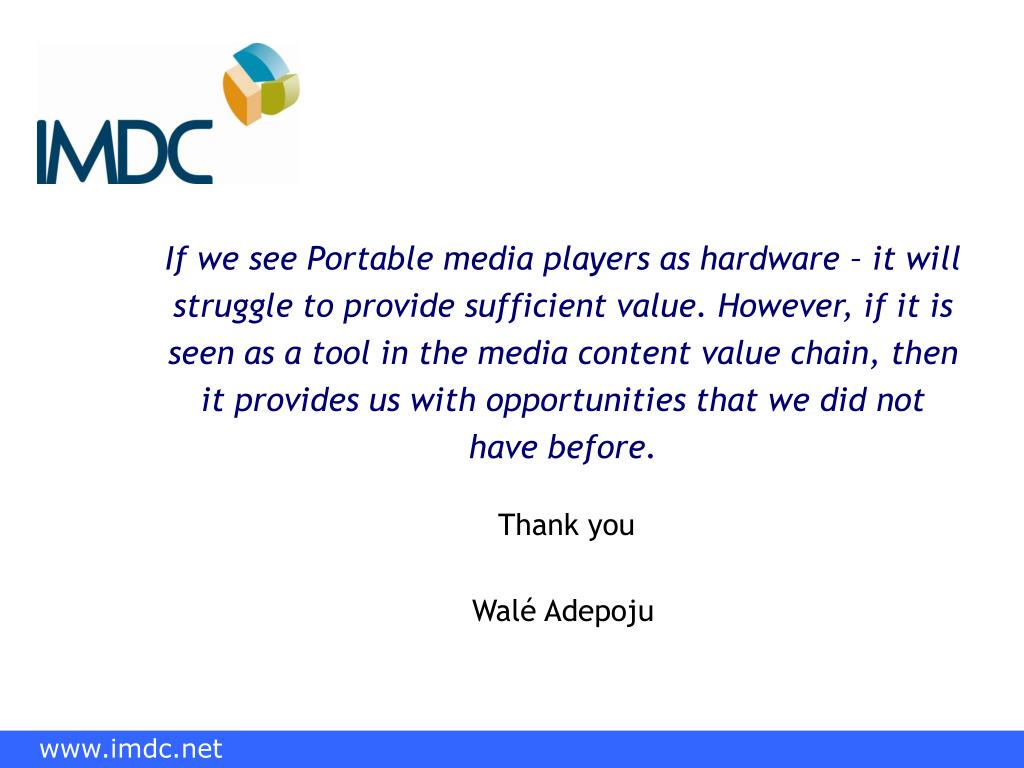 IMDC

If we see Portable media players as hardware – it will struggle to provide sufficient value. However, if it is seen as a tool in the media content value chain, then it provides us with opportunities that we did not have before.

Thank you

Walé Adepoju

www.imdc.net